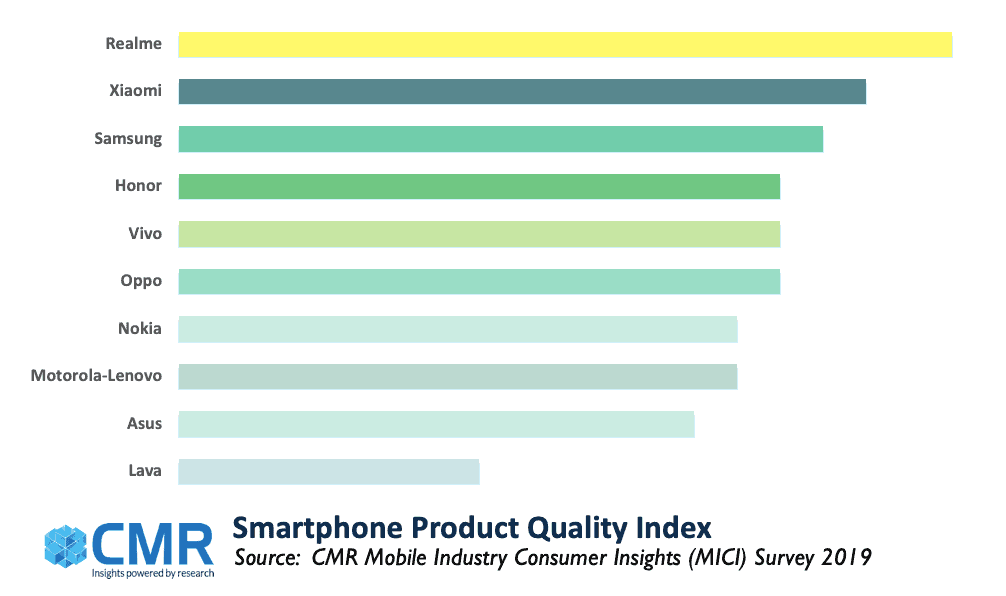 Realme
Xiaomi
Samsung
Honor
Vivo
Oppo
Nokia
Motorola-Lenovo
Asus
Lava

CMR
Insights powered by research

Smartphone Product Quality Index
Source: CMR Mobile Industry Consumer Insights (MICI) Survey 2019